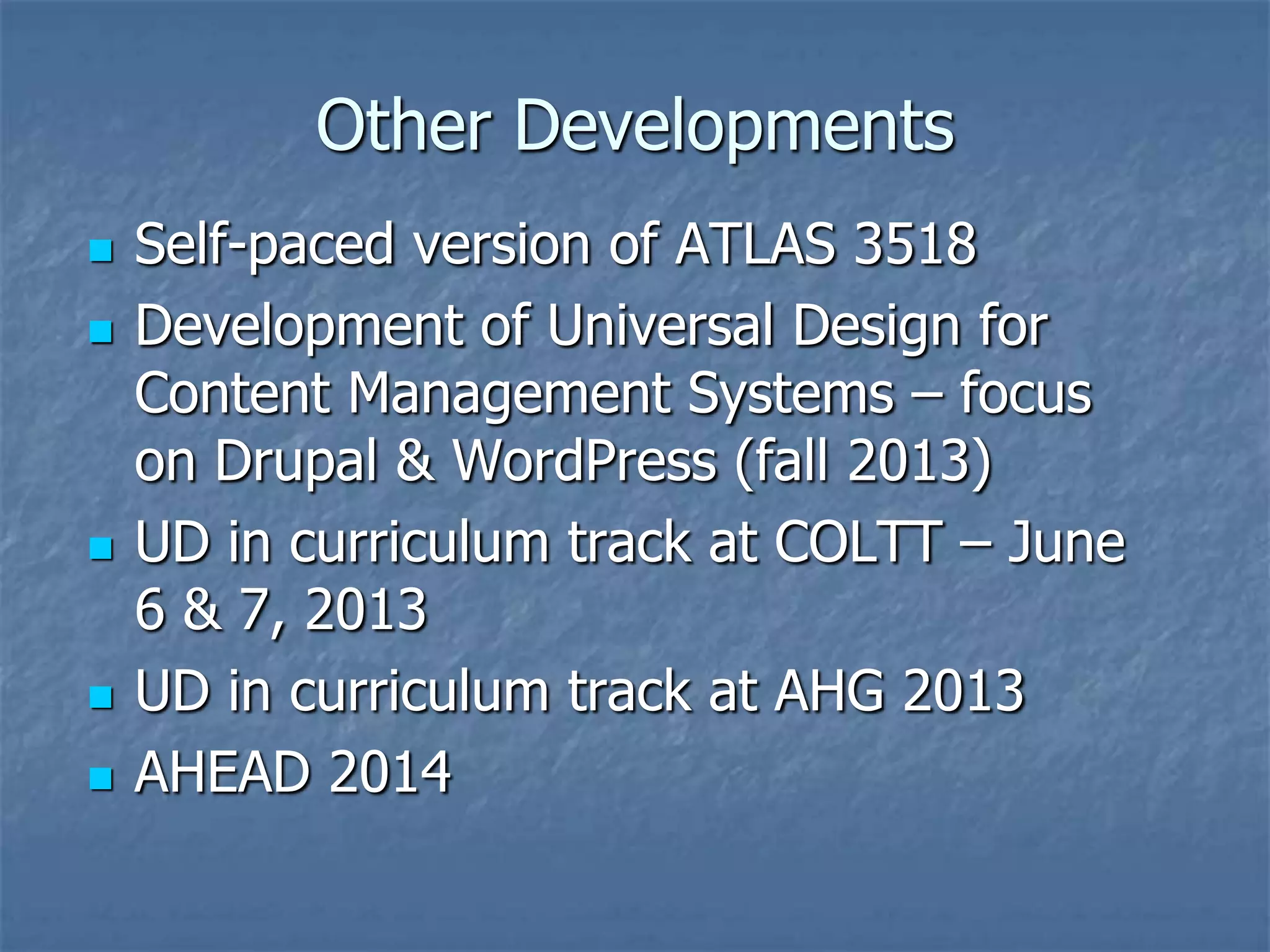 Other Developments

- Self-paced version of ATLAS 3518
- Development of Universal Design for Content Management Systems – focus on Drupal & WordPress (fall 2013)
- UD in curriculum track at COLTT – June 6 & 7, 2013
- UD in curriculum track at AHG 2013
- AHEAD 2014